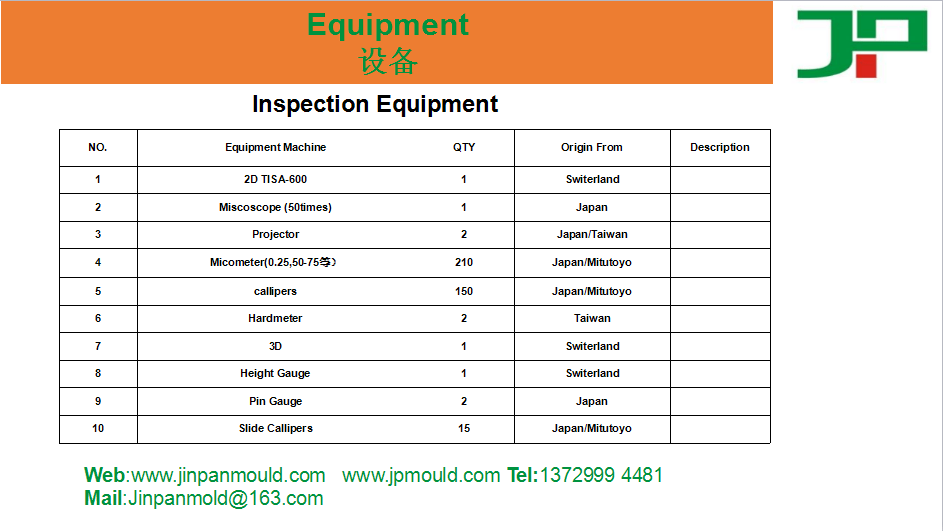 Equipment
设备

JP

Inspection Equipment

| NO. | Equipment Machine | QTY | Origin From | Description |
|---|---|---|---|---|
| 1 | 2D TISA-600 | 1 | Switerland | |
| 2 | Miscoscope (50times) | 1 | Japan | |
| 3 | Projector | 2 | Japan/Taiwan | |
| 4 | Micometer(0.25,50-75等) | 210 | Japan/Mitutoyo | |
| 5 | callipers | 150 | Japan/Mitutoyo | |
| 6 | Hardmeter | 2 | Taiwan | |
| 7 | 3D | 1 | Switerland | |
| 8 | Height Gauge | 1 | Switerland | |
| 9 | Pin Gauge | 2 | Japan | |
| 10 | Slide Callipers | 15 | Japan/Mitutoyo | |

Web:www.jinpanmould.com www.jpmould.com Tel:1372999 4481
Mail:Jinpanmold@163.com